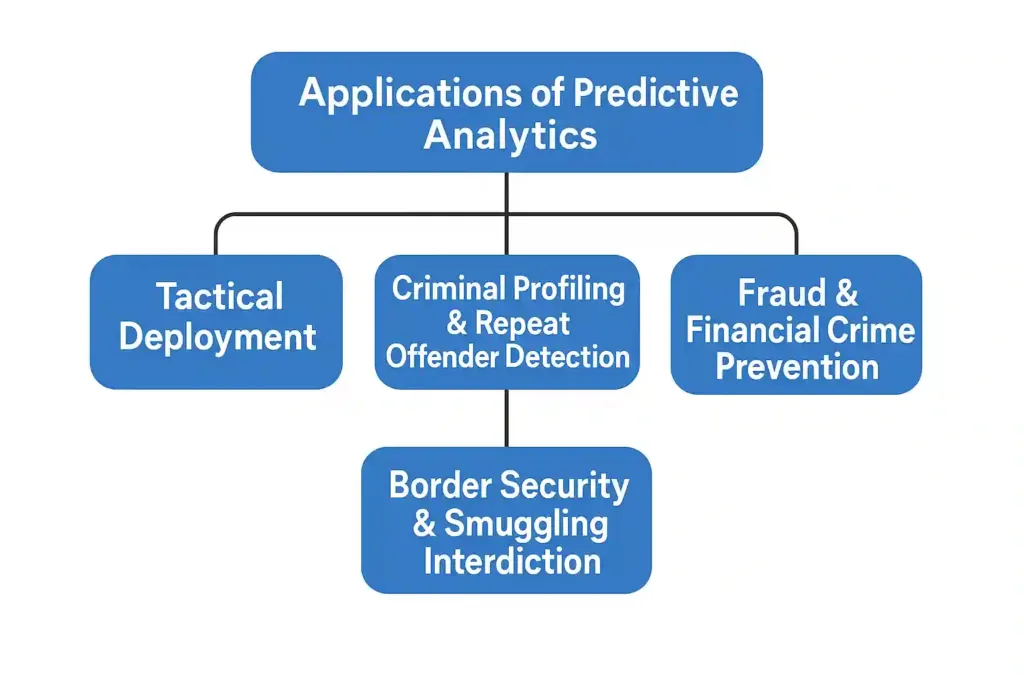 Applications of Predictive Analytics

Tactical Deployment

Criminal Profiling & Repeat Offender Detection

Fraud & Financial Crime Prevention

Border Security & Smuggling Interdiction